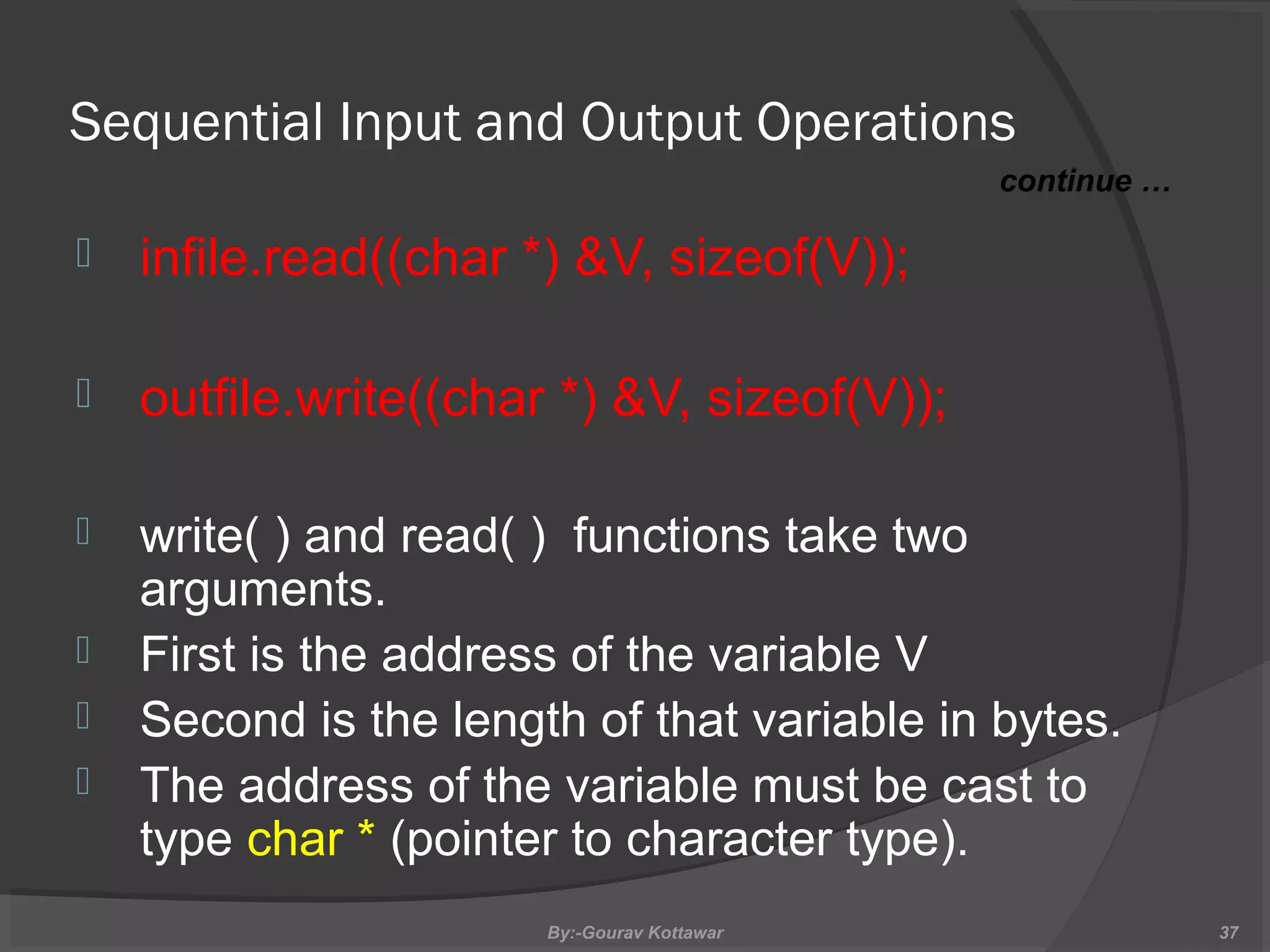 Sequential Input and Output Operations

continue …

infile.read((char *) &V, sizeof(V));

outfile.write((char *) &V, sizeof(V));

write( ) and read( ) functions take two arguments.

First is the address of the variable V

Second is the length of that variable in bytes.

The address of the variable must be cast to type char * (pointer to character type).

By:-Gourav Kottawar

37